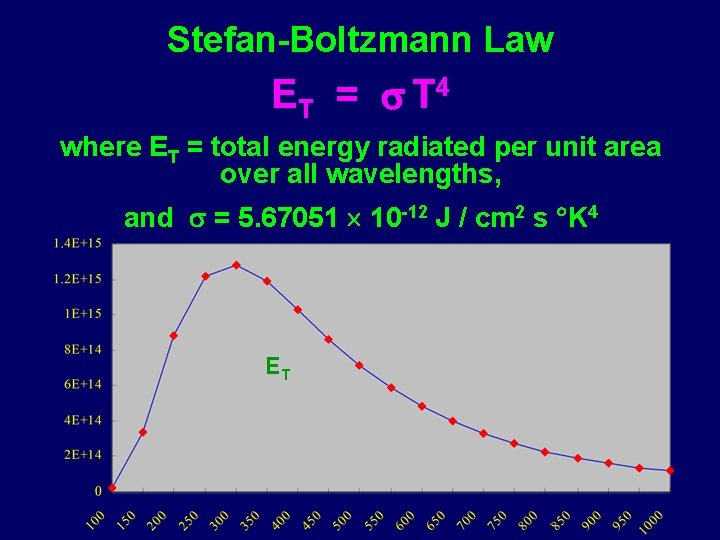 Stefan-Boltzmann Law

$E_T = \sigma T^4$

where $E_T$ = total energy radiated per unit area over all wavelengths,

and $\sigma = 5.67051 \times 10^{-12}$ J / cm$^2$ s °K$^4$

1.4E+15
1.2E+15
1E+15
8E+14
6E+14
4E+14
2E+14
0

$E_T$

100 150 200 250 300 350 400 450 500 550 600 650 700 750 800 850 900 950 1000